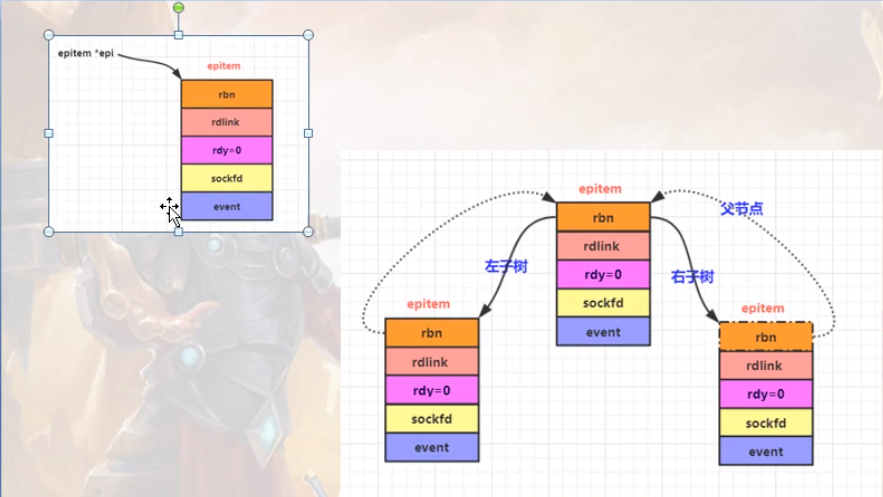 epitem *epi
epitem
rbn
rdlink
rdy=0
sockfd
event

epitem
rbn
rdlink
rdy=0
sockfd
event

父节点
左子树
右子树

epitem
rbn
rdlink
rdy=0
sockfd
event

epitem
rbn
rdlink
rdy=0
sockfd
event